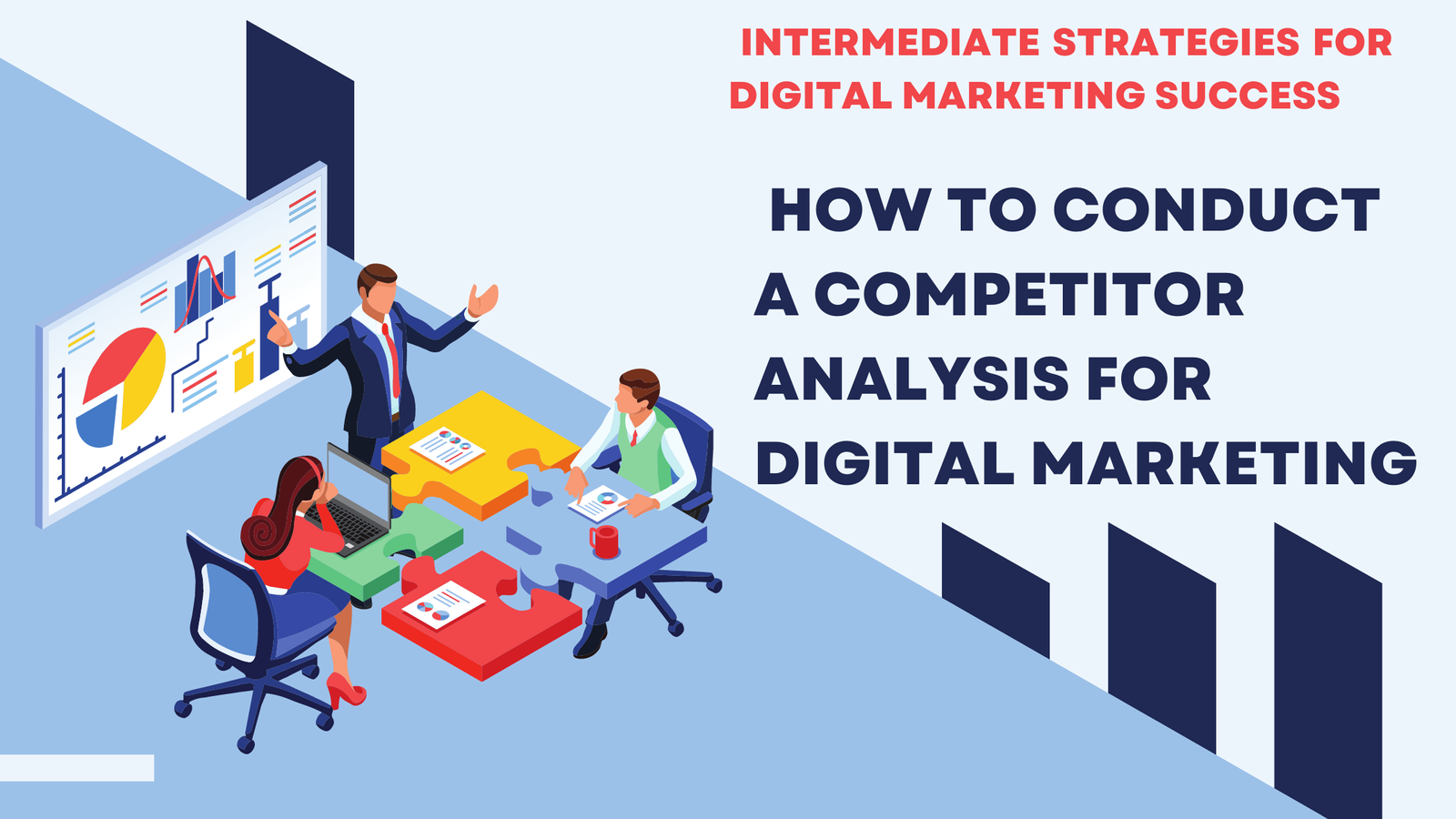 INTERMEDIATE STRATEGIES FOR DIGITAL MARKETING SUCCESS

HOW TO CONDUCT A COMPETITOR ANALYSIS FOR DIGITAL MARKETING